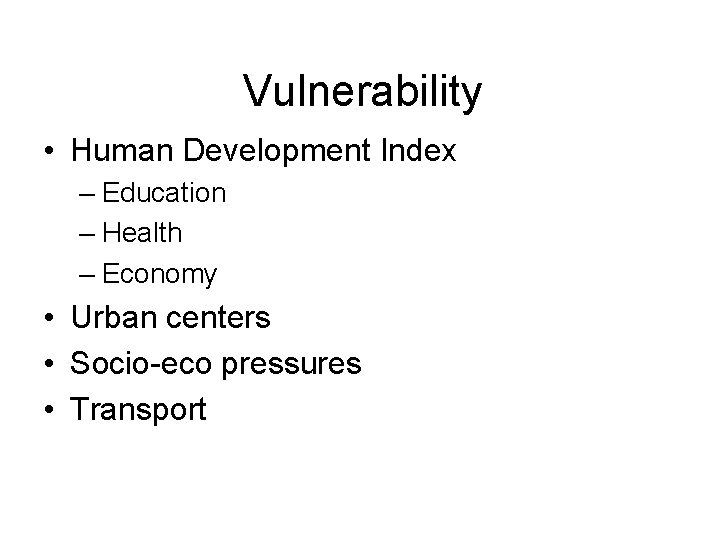 Vulnerability

• Human Development Index
– Education
– Health
– Economy
• Urban centers
• Socio-eco pressures
• Transport